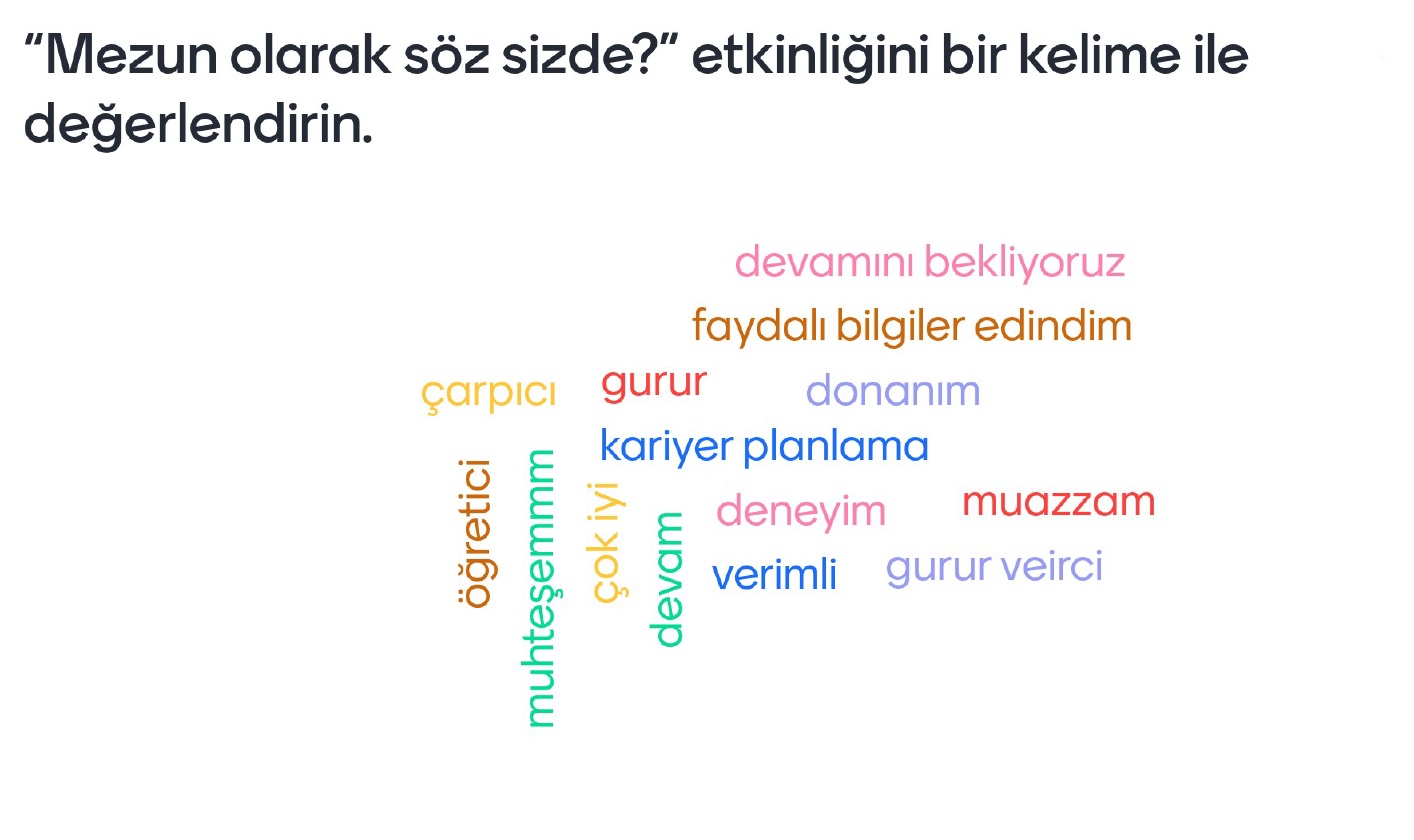 "Mezun olarak söz sizde?" etkinliğini bir kelime ile değerlendirin.

devamını bekliyoruz
faydalı bilgiler edindim
çarpıcı
gurur
donanım
kariyer planlama
öğretici
muhteşemmm
çok iyi
devam
deneyim
muazzam
verimli
gurur veirci